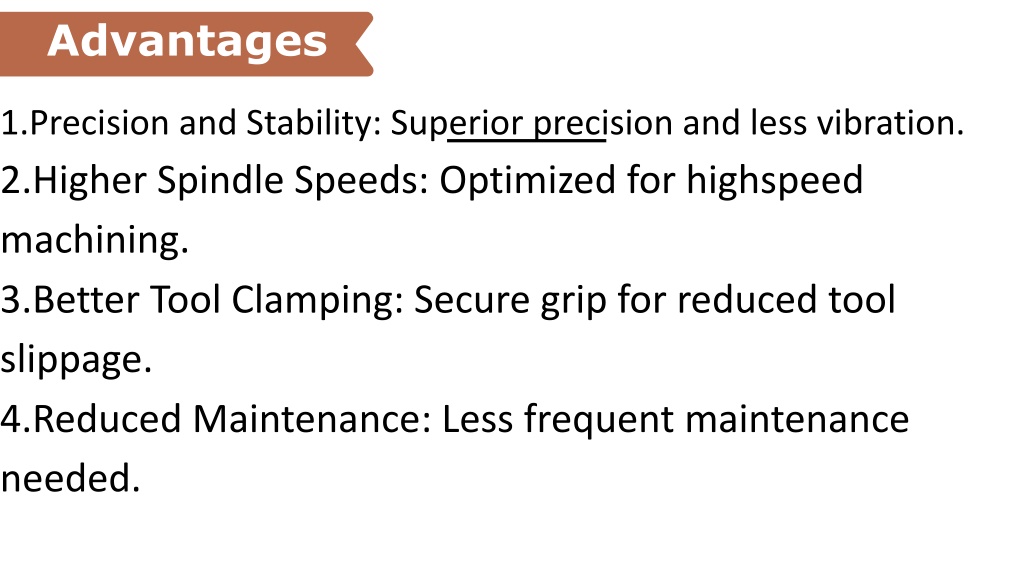 Advantages

1.Precision and Stability: Superior precision and less vibration.
2.Higher Spindle Speeds: Optimized for highspeed machining.
3.Better Tool Clamping: Secure grip for reduced tool slippage.
4.Reduced Maintenance: Less frequent maintenance needed.